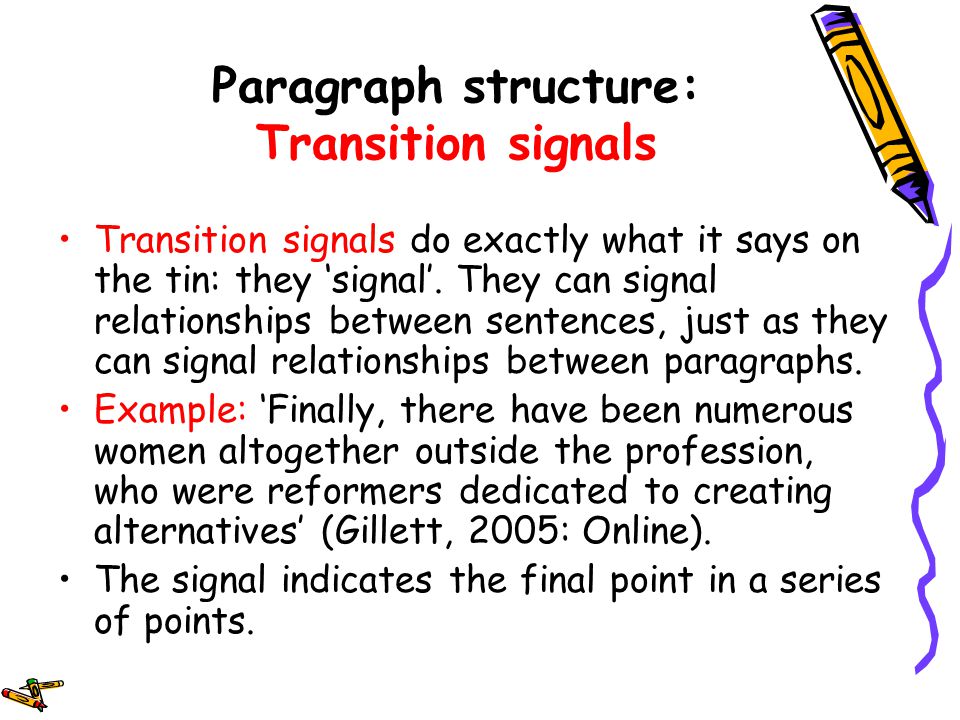 Paragraph structure:
Transition signals

• Transition signals do exactly what it says on the tin: they ‘signal’. They can signal relationships between sentences, just as they can signal relationships between paragraphs.
• Example: ‘Finally, there have been numerous women altogether outside the profession, who were reformers dedicated to creating alternatives’ (Gillett, 2005: Online).
• The signal indicates the final point in a series of points.